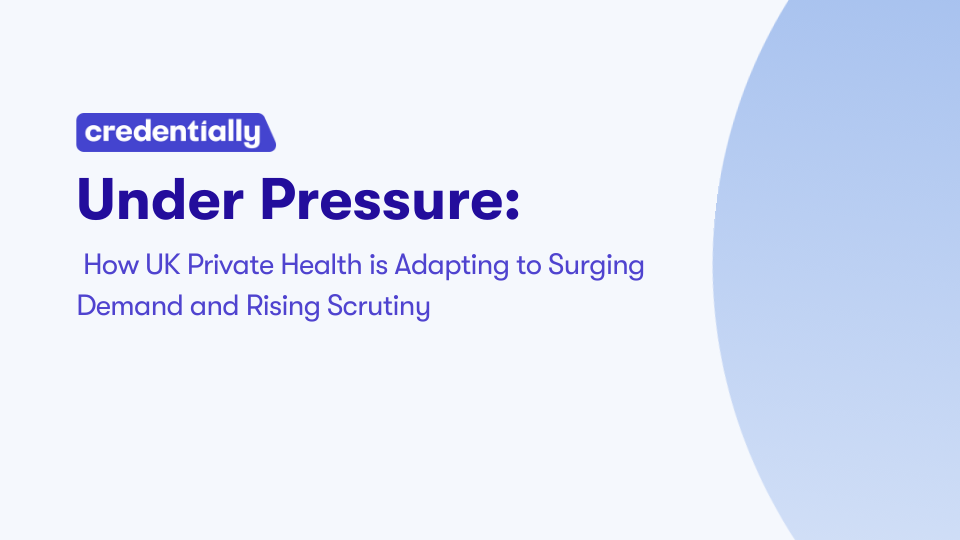 credentially

Under Pressure:

How UK Private Health is Adapting to Surging Demand and Rising Scrutiny